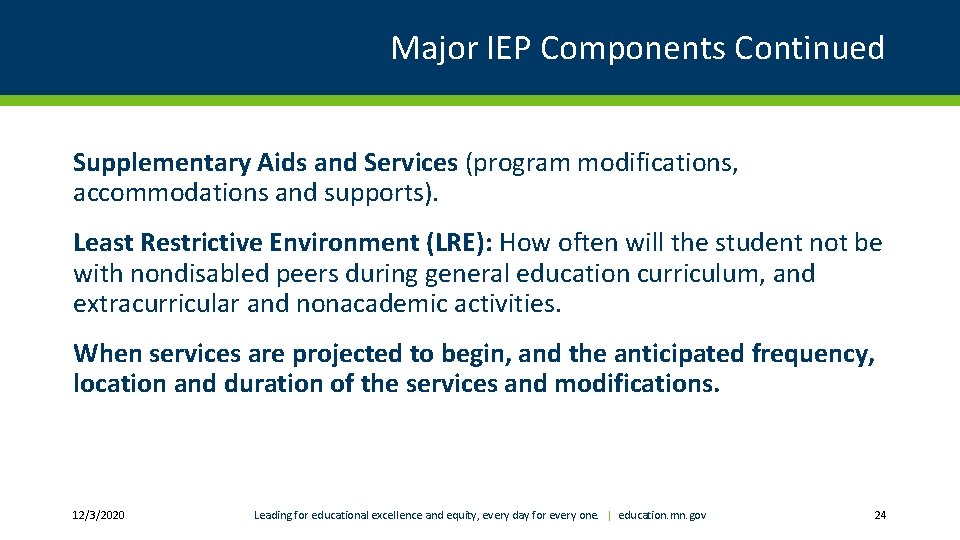 Major IEP Components Continued

Supplementary Aids and Services (program modifications, accommodations and supports).

Least Restrictive Environment (LRE): How often will the student not be with nondisabled peers during general education curriculum, and extracurricular and nonacademic activities.

When services are projected to begin, and the anticipated frequency, location and duration of the services and modifications.

12/3/2020

Leading for educational excellence and equity, every day for every one. | education.mn.gov

24